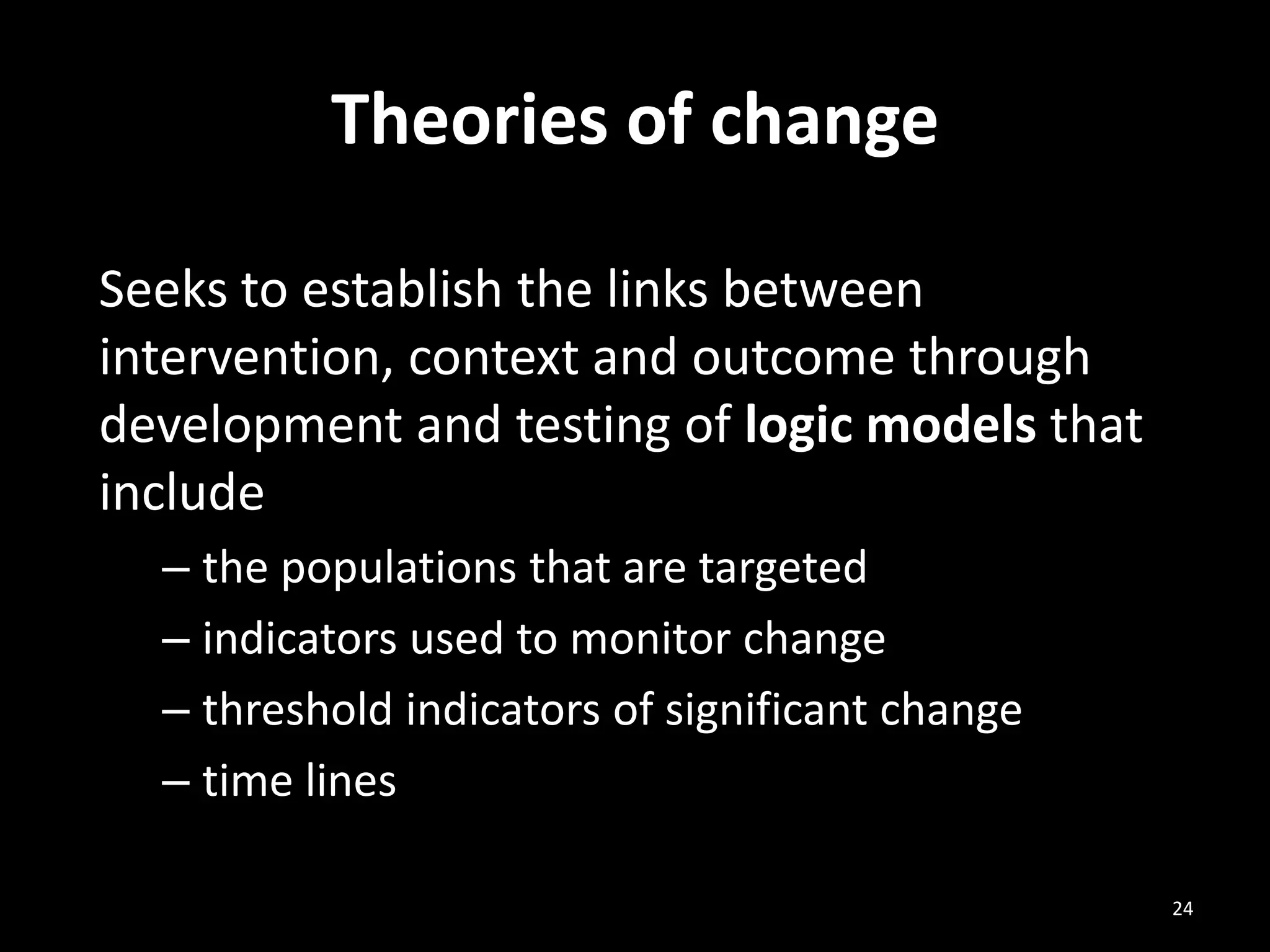 Theories of change

Seeks to establish the links between intervention, context and outcome through development and testing of logic models that include

– the populations that are targeted
– indicators used to monitor change
– threshold indicators of significant change
– time lines

24